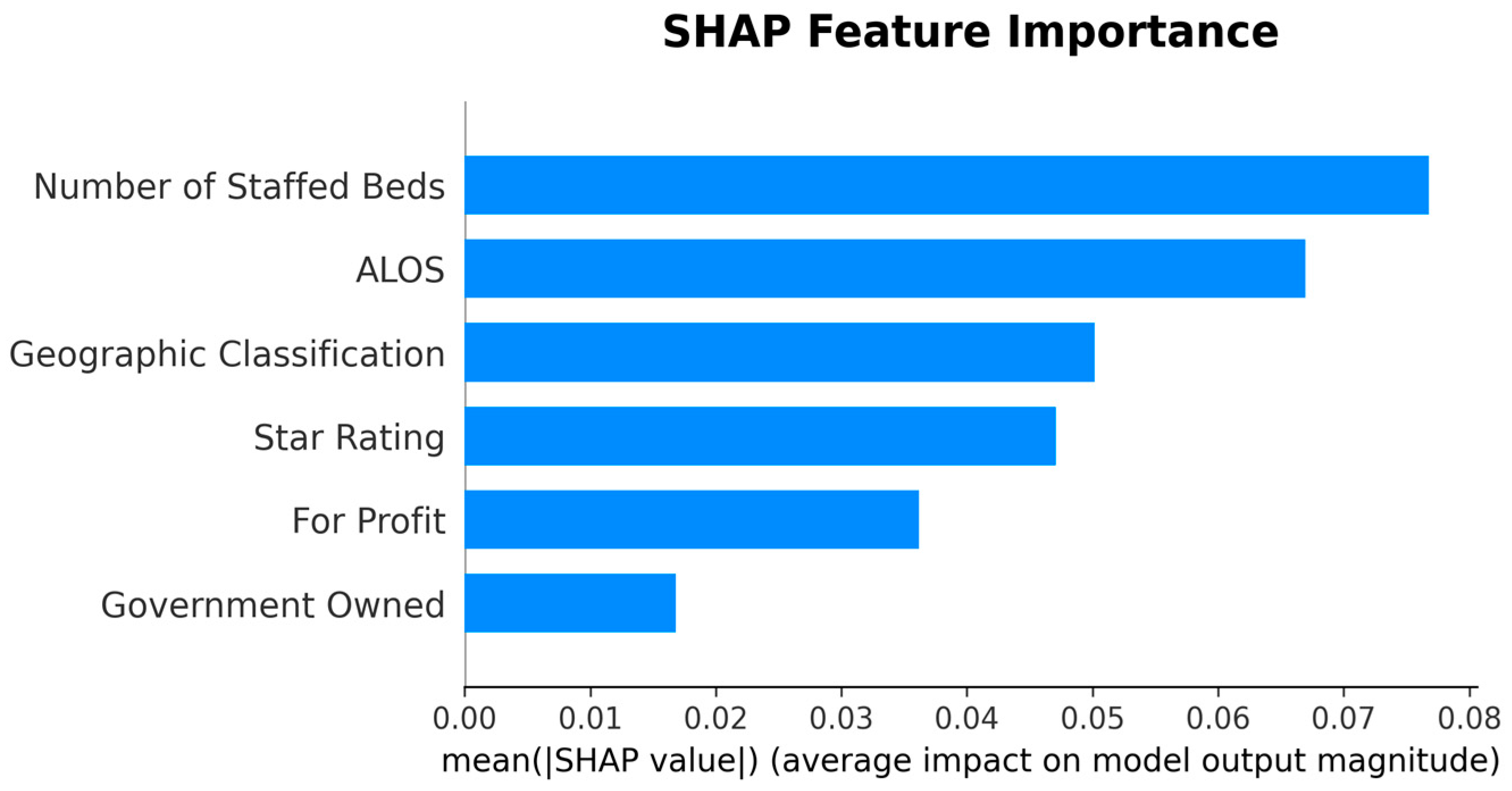 SHAP Feature Importance

Number of Staffed Beds

ALOS

Geographic Classification

Star Rating

For Profit

Government Owned

0.00 0.01 0.02 0.03 0.04 0.05 0.06 0.07 0.08

mean(|SHAP value|) (average impact on model output magnitude)